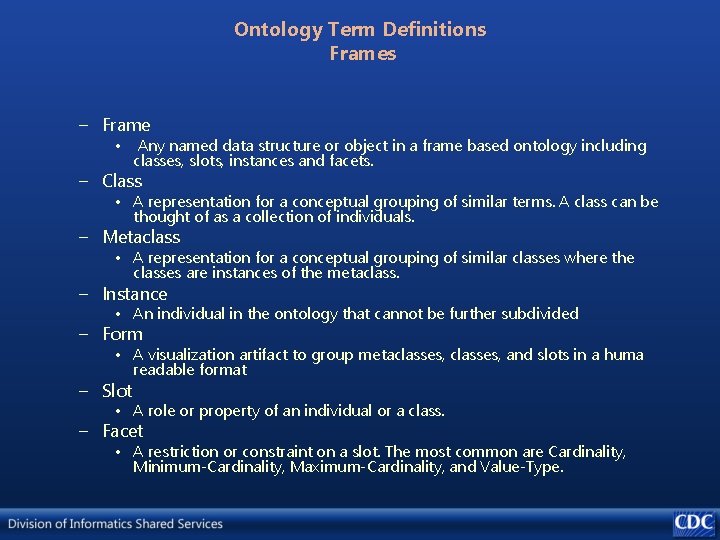 Ontology Term Definitions
Frames

– Frame
• Any named data structure or object in a frame based ontology including classes, slots, instances and facets.
– Class
• A representation for a conceptual grouping of similar terms. A class can be thought of as a collection of individuals.
– Metaclass
• A representation for a conceptual grouping of similar classes where the classes are instances of the metaclass.
– Instance
• An individual in the ontology that cannot be further subdivided
– Form
• A visualization artifact to group metaclasses, classes, and slots in a huma readable format
– Slot
• A role or property of an individual or a class.
– Facet
• A restriction or constraint on a slot. The most common are Cardinality, Minimum-Cardinality, Maximum-Cardinality, and Value-Type.

Division of Informatics Shared Services
CDC